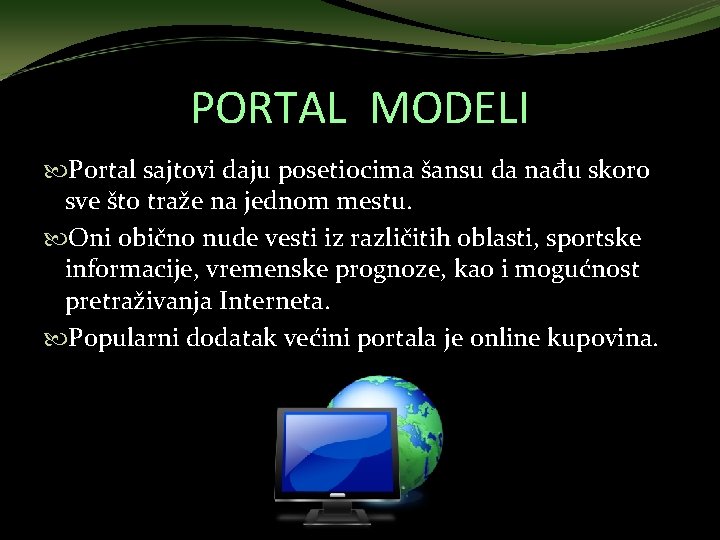 PORTAL MODELI

Portal sajtovi daju posetiocima šansu da nađu skoro sve što traže na jednom mestu.

Oni obično nude vesti iz različitih oblasti, sportske informacije, vremenske prognoze, kao i mogućnost pretraživanja Interneta.

Popularni dodatak većini portala je online kupovina.